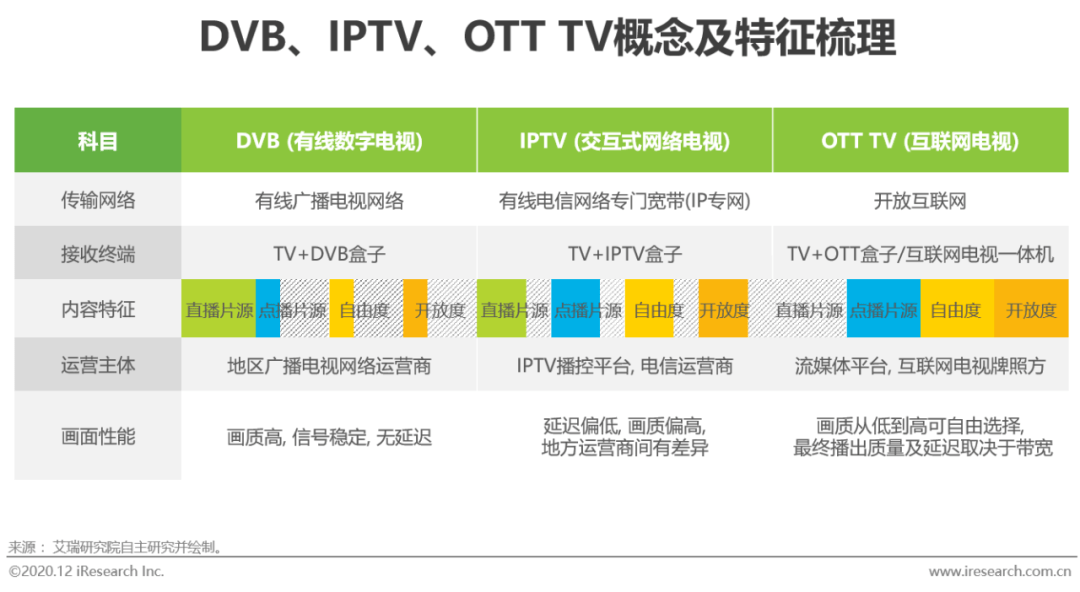 DVB、IPTV、OTT TV概念及特征梳理

| 科目 | DVB (有线数字电视) | IPTV (交互式网络电视) | OTT TV (互联网电视) |
|---|---|---|---|
| 传输网络 | 有线广播电视网络 | 有线电信网络专门宽带(IP专网) | 开放互联网 |
| 接收终端 | TV+DVB盒子 | TV+IPTV盒子 | TV+OTT盒子/互联网电视一体机 |
| 内容特征 | 直播片源 点播片源 自由度 开放度 | 直播片源 点播片源 自由度 开放度 | 直播片源 点播片源 自由度 开放度 |
| 运营主体 | 地区广播电视网络运营商 | IPTV播控平台, 电信运营商 | 流媒体平台, 互联网电视牌照方 |
| 画面性能 | 画质高, 信号稳定, 无延迟 | 延迟偏低, 画质偏高, 地方运营商间有差异 | 画质从低到高可自由选择, 最终播出质量及延迟取决于带宽 |

来源： 艾瑞研究院自主研究并绘制。

©2020.12 iResearch Inc.

www.iresearch.com.cn